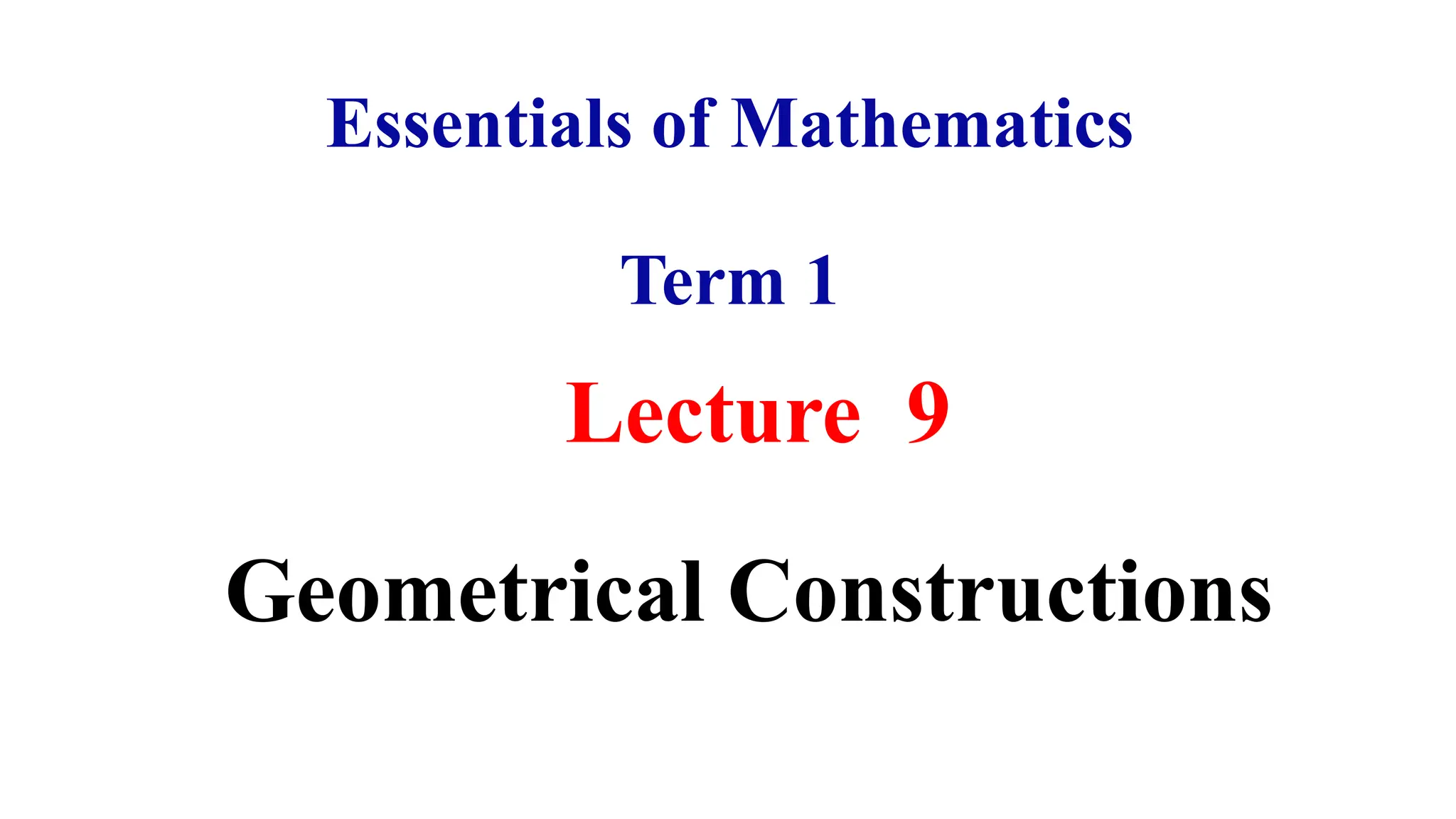 Essentials of Mathematics

Term 1

Lecture 9

Geometrical Constructions